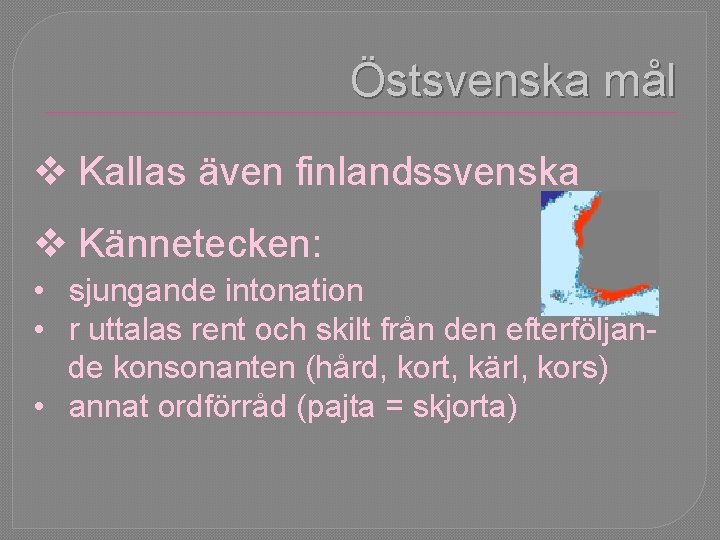 Östsvenska mål

❖ Kallas även finlandssvenska

❖ Kännetecken:

• sjungande intonation
• r uttalas rent och skilt från den efterföljande konsonanten (hård, kort, kärl, kors)
• annat ordförråd (pajta = skjorta)